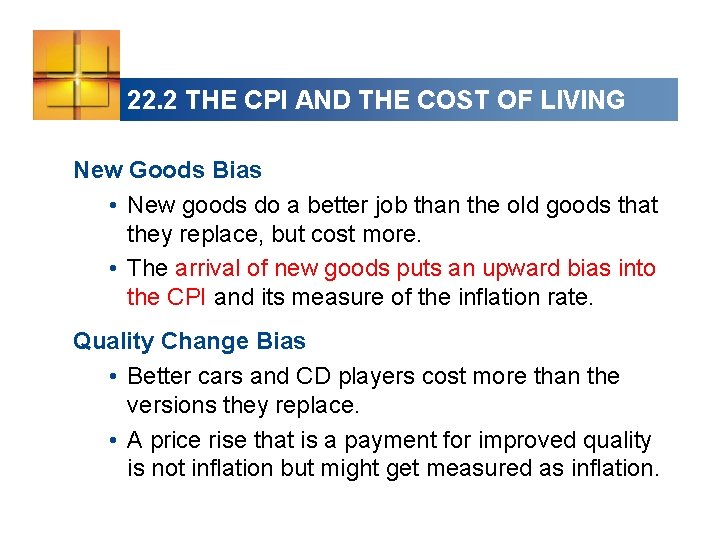 22.2 THE CPI AND THE COST OF LIVING

New Goods Bias

• New goods do a better job than the old goods that they replace, but cost more.

• The arrival of new goods puts an upward bias into the CPI and its measure of the inflation rate.

Quality Change Bias

• Better cars and CD players cost more than the versions they replace.

• A price rise that is a payment for improved quality is not inflation but might get measured as inflation.